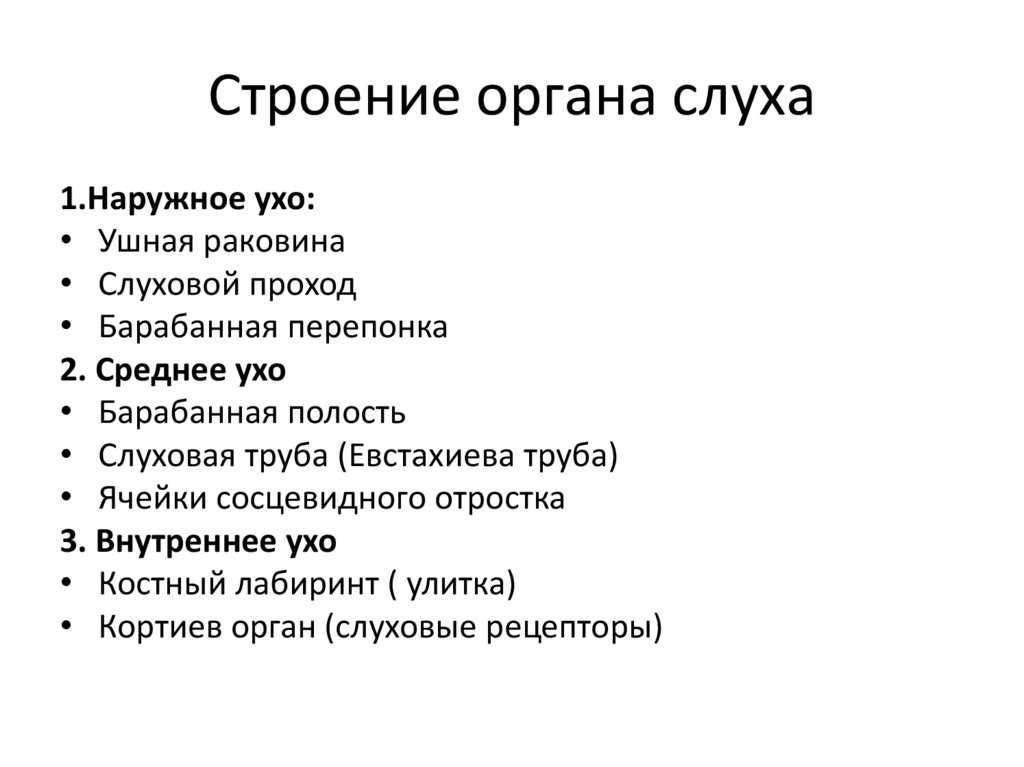 Строение органа слуха

1.Наружное ухо:
• Ушная раковина
• Слуховой проход
• Барабанная перепонка
2. Среднее ухо
• Барабанная полость
• Слуховая труба (Евстахиева труба)
• Ячейки сосцевидного отростка
3. Внутреннее ухо
• Костный лабиринт ( улитка)
• Кортиев орган (слуховые рецепторы)